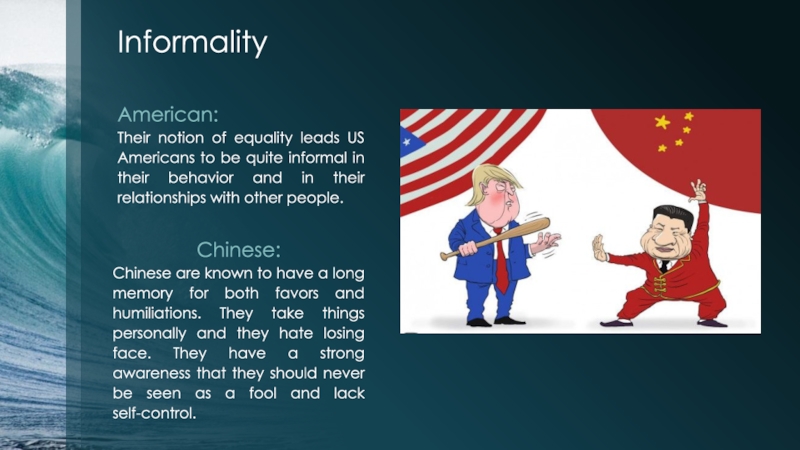 Informality

American:
Their notion of equality leads US Americans to be quite informal in their behavior and in their relationships with other people.

Chinese:
Chinese are known to have a long memory for both favors and humiliations. They take things personally and they hate losing face. They have a strong awareness that they should never be seen as a fool and lack self-control.